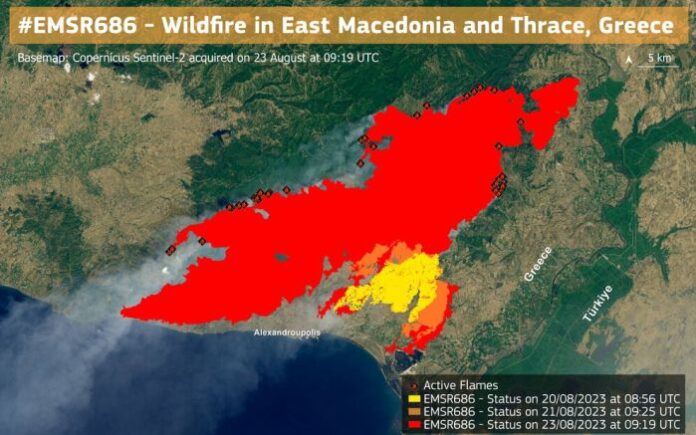 #EMSR686 - Wildfire in East Macedonia and Thrace, Greece

Basemap: Copernicus Sentinel-2 acquired on 23 August at 09:19 UTC

5 km

Greece

Türkiye

Alexandroupolis

Active Flames
EMSR686 - Status on 20/08/2023 at 08:56 UTC
EMSR686 - Status on 21/08/2023 at 09:25 UTC
EMSR686 - Status on 23/08/2023 at 09:19 UTC